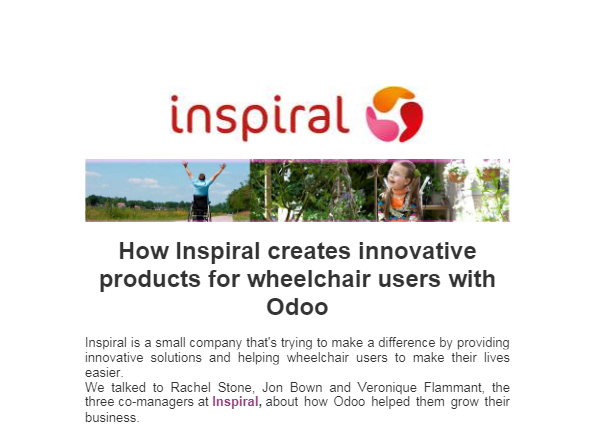 inspiral

How Inspiral creates innovative products for wheelchair users with Odoo

Inspiral is a small company that's trying to make a difference by providing innovative solutions and helping wheelchair users to make their lives easier.
We talked to Rachel Stone, Jon Bown and Veronique Flammant, the three co-managers at Inspiral, about how Odoo helped them grow their business.